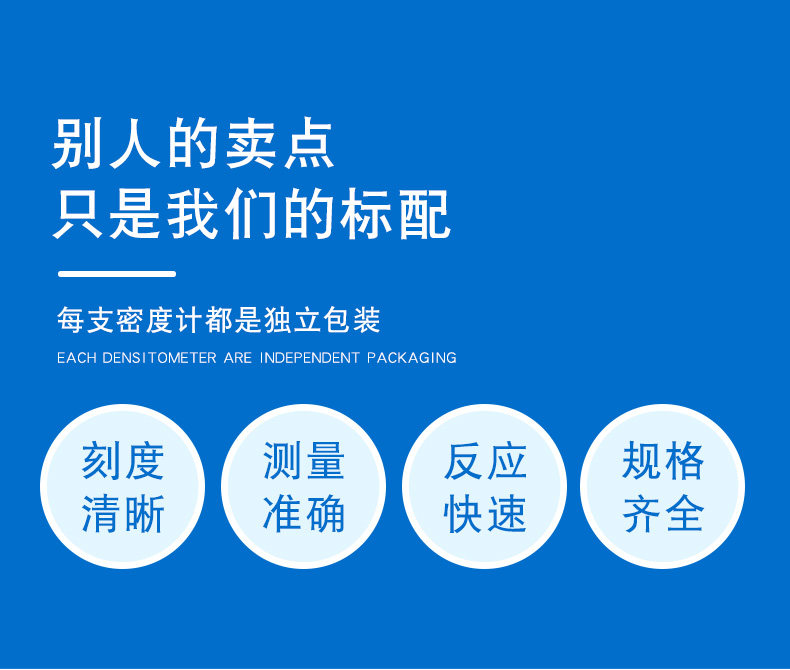 别人的卖点
只是我们的标配

每支密度计都是独立包装

EACH DENSITOMETER ARE INDEPENDENT PACKAGING

刻度
清晰

测量
准确

反应
快速

规格
齐全